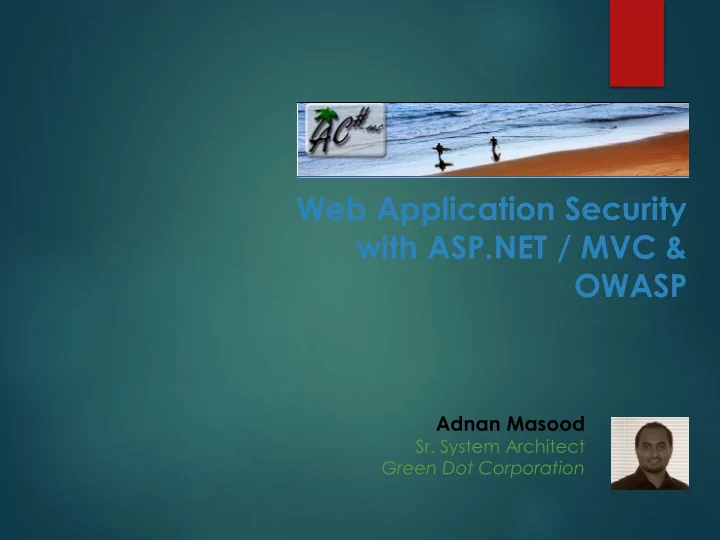 AC#

Web Application Security with ASP.NET / MVC & OWASP

Adnan Masood
Sr. System Architect
Green Dot Corporation